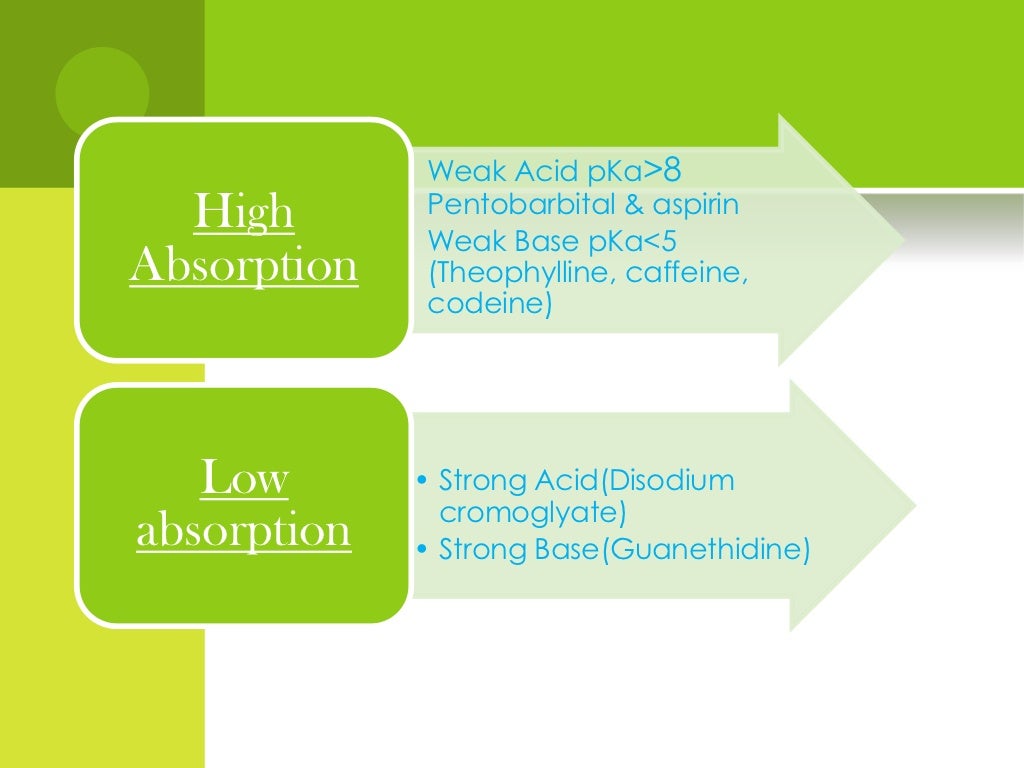 High Absorption

Weak Acid pKa>8
Pentobarbital & aspirin
Weak Base pKa<5
(Theophylline, caffeine, codeine)

Low absorption

• Strong Acid(Disodium cromoglyate)
• Strong Base(Guanethidine)